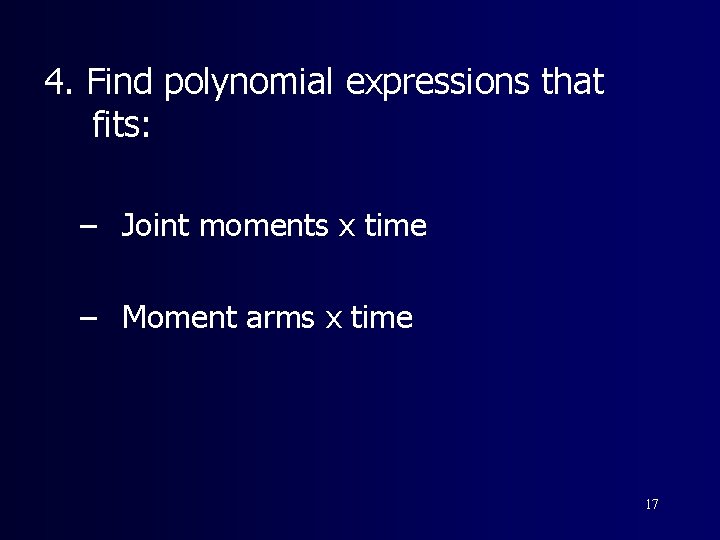 4. Find polynomial expressions that fits:

– Joint moments x time

– Moment arms x time

17